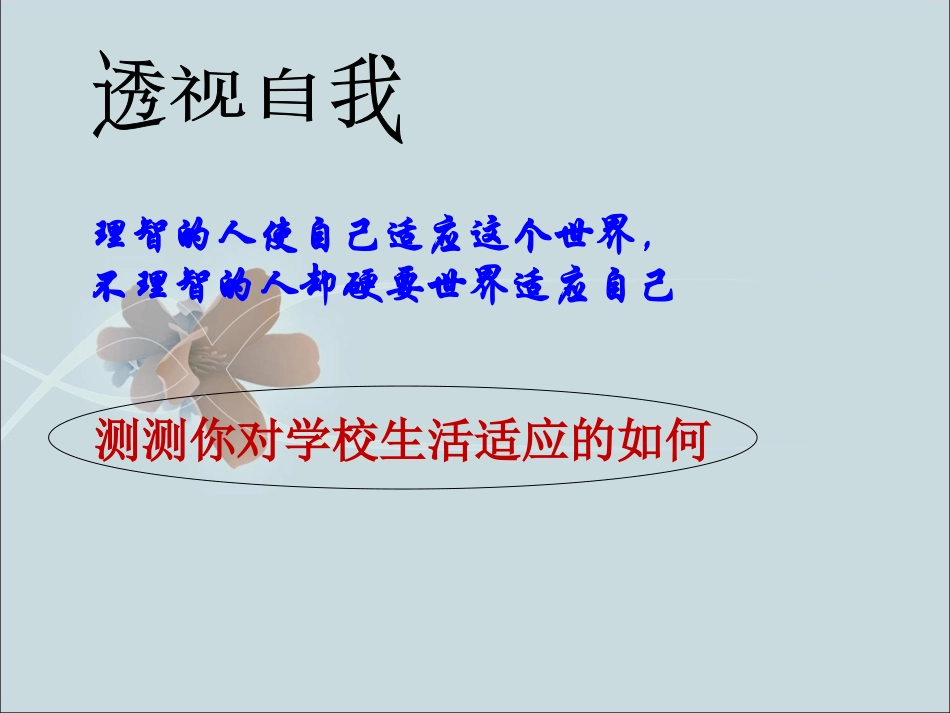 透视自我

理智的人使自己适应这个世界，
不理智的人却硬要世界适应自己

测测你对学校生活适应的如何